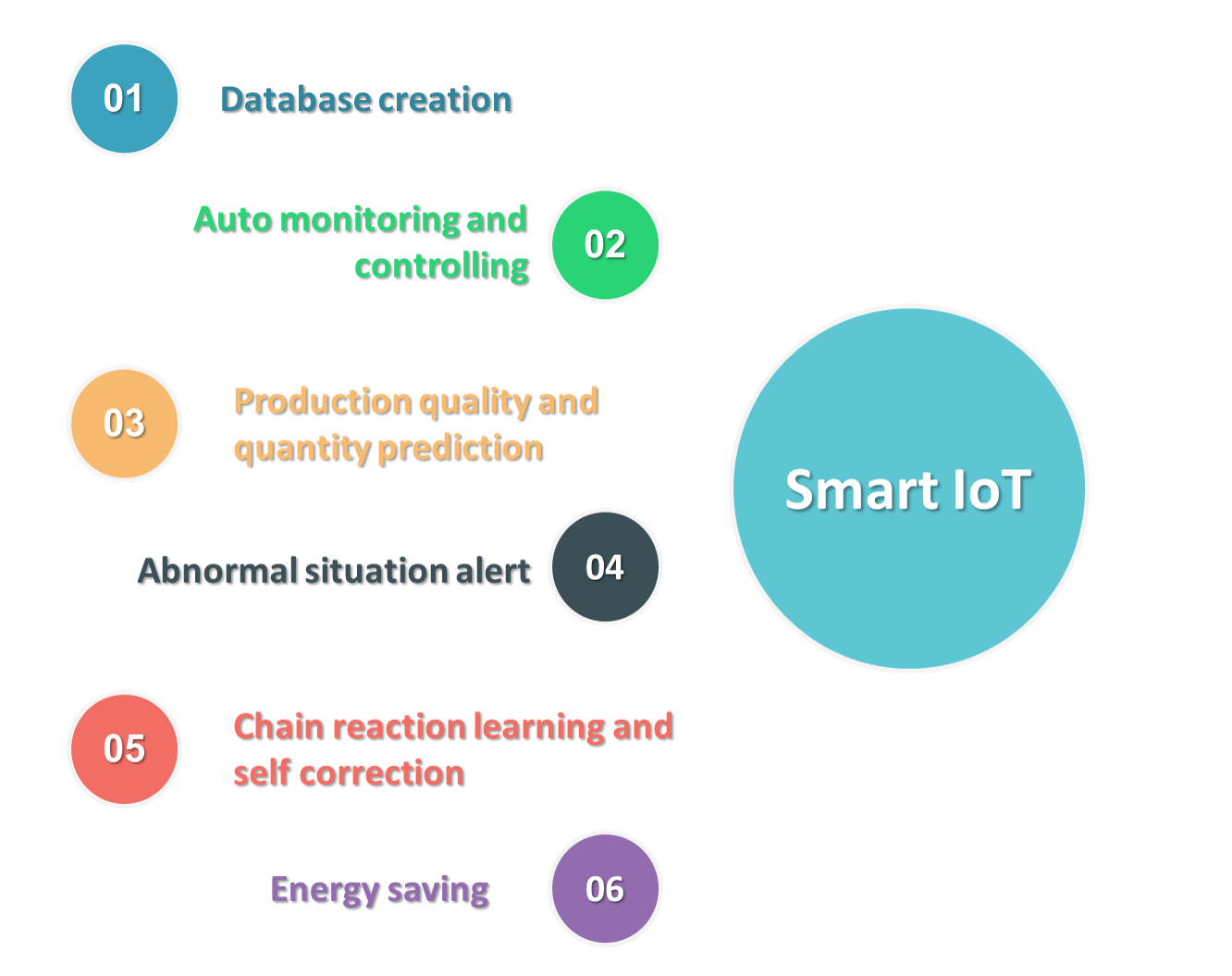 01 Database creation

Auto monitoring and controlling 02

03 Production quality and quantity prediction

Abnormal situation alert 04

05 Chain reaction learning and self correction

Energy saving 06

Smart IoT